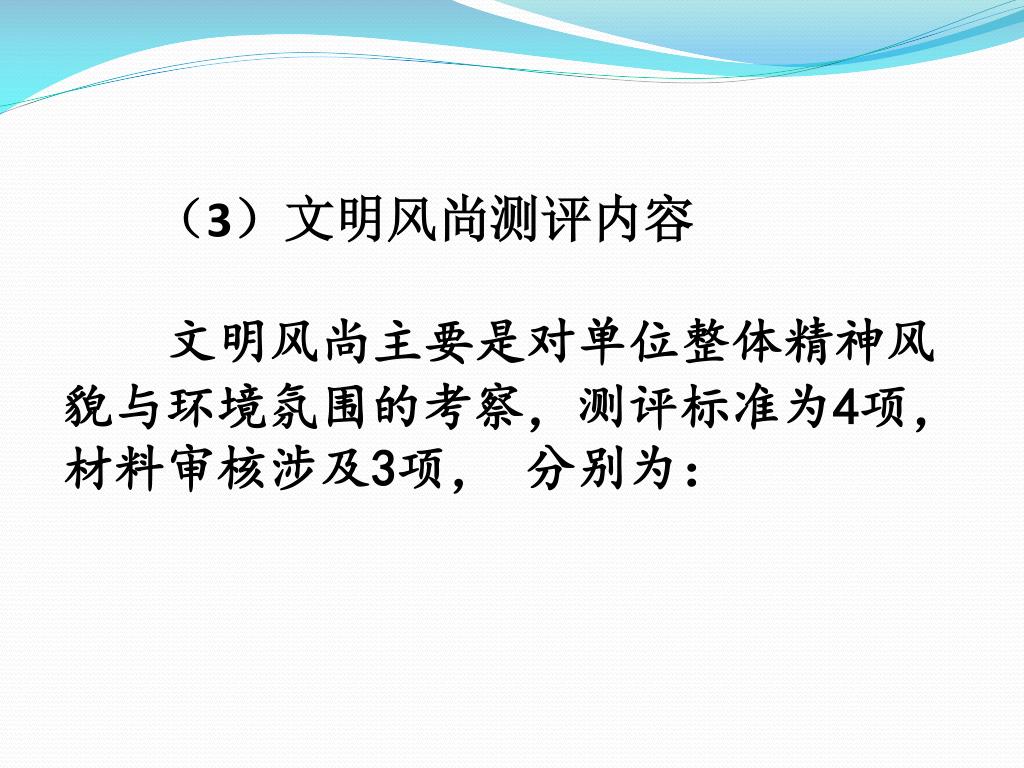 （3）文明风尚测评内容

文明风尚主要是对单位整体精神风貌与环境氛围的考察，测评标准为4项，材料审核涉及3项， 分别为：